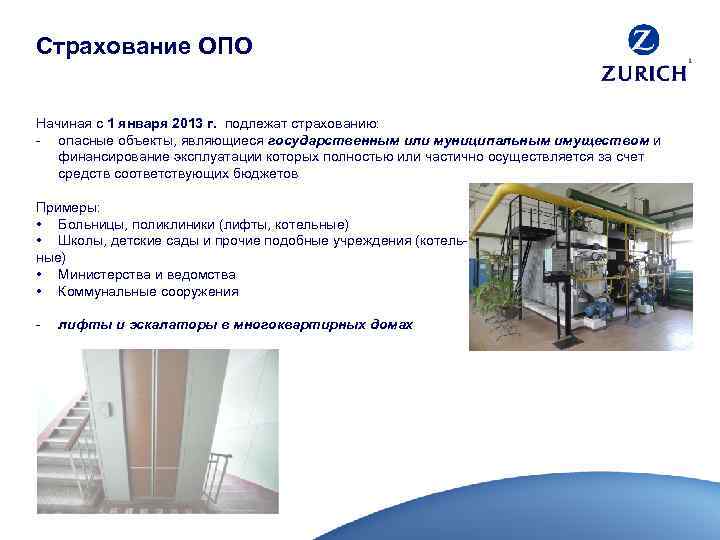 Страхование ОПО

ZURICH

Начиная с 1 января 2013 г. подлежат страхованию:
- опасные объекты, являющиеся государственным или муниципальным имуществом и финансирование эксплуатации которых полностью или частично осуществляется за счет средств соответствующих бюджетов

Примеры:
• Больницы, поликлиники (лифты, котельные)
• Школы, детские сады и прочие подобные учреждения (котельные)
• Министерства и ведомства
• Коммунальные сооружения

- лифты и эскалаторы в многоквартирных домах